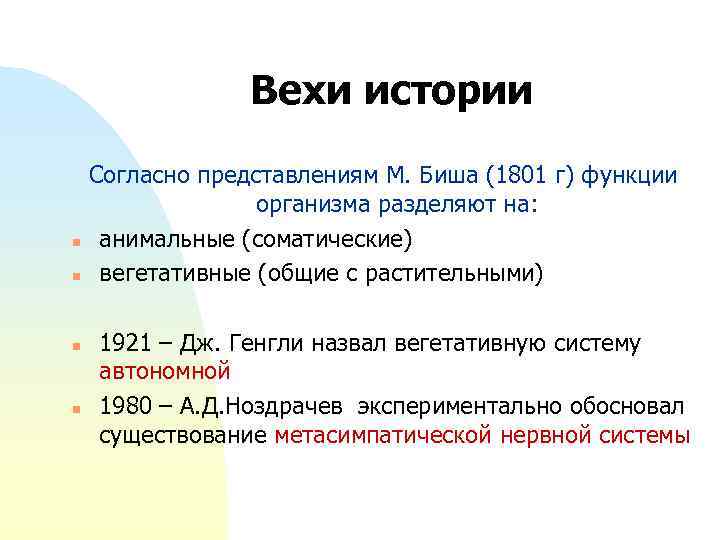 Вехи истории

Согласно представлениям М. Биша (1801 г) функции организма разделяют на:

- анимальные (соматические)
- вегетативные (общие с растительными)

- 1921 – Дж. Генгли назвал вегетативную систему автономной
- 1980 – А.Д.Ноздрачев экспериментально обосновал существование метасимпатической нервной системы